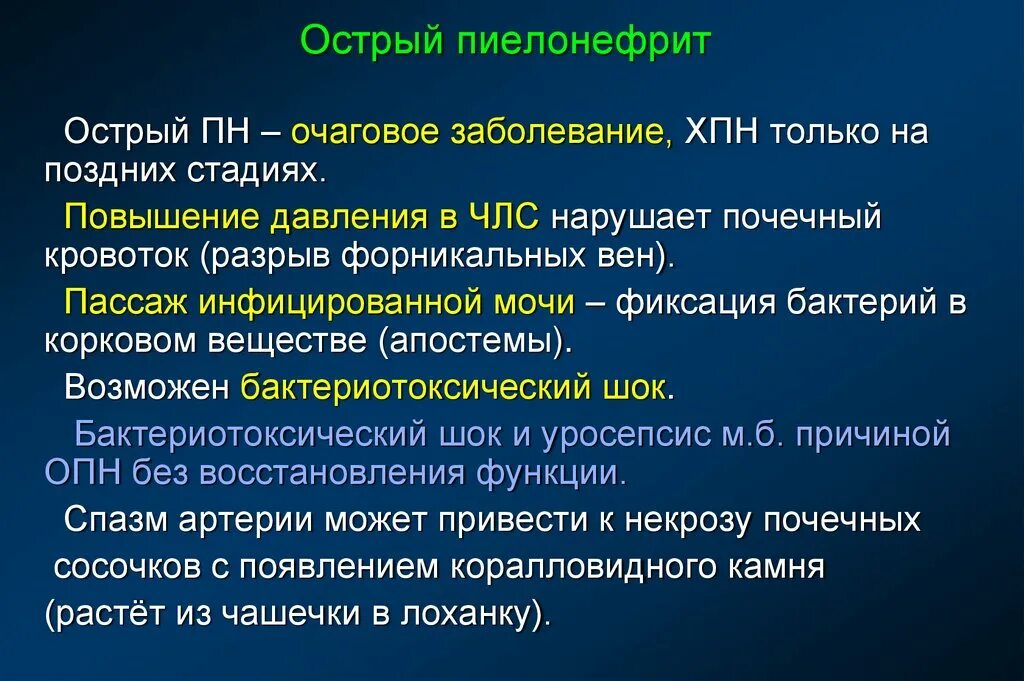 Острый пиелонефрит

Острый ПН – очаговое заболевание, ХПН только на поздних стадиях.

Повышение давления в ЧЛС нарушает почечный кровоток (разрыв форникальных вен).

Пассаж инфицированной мочи – фиксация бактерий в корковом веществе (апостемы).

Возможен бактериотоксический шок.

Бактериотоксический шок и уросепсис м.б. причиной ОПН без восстановления функции.

Спазм артерии может привести к некрозу почечных сосочков с появлением коралловидного камня (растёт из чашечки в лоханку).